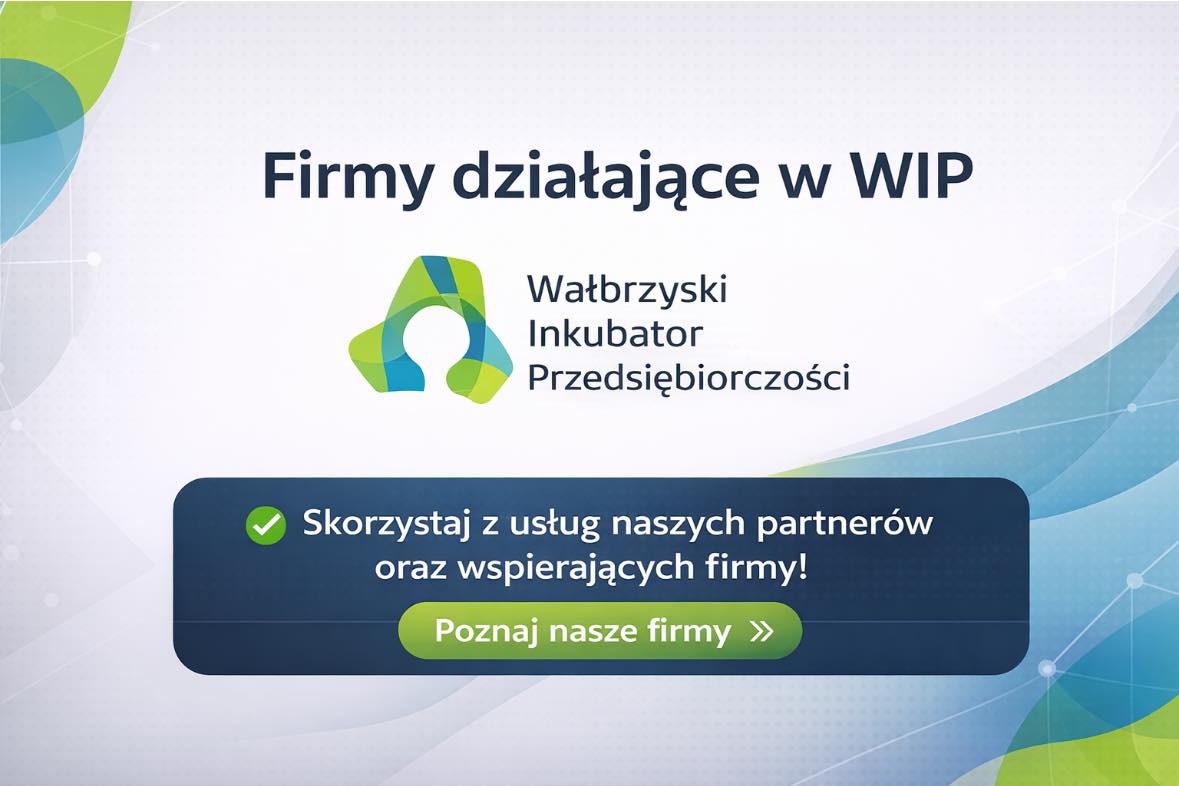 Firmy działające w WIP

Wałbrzyski
Inkubator
Przedsiębiorczości

Skorzystaj z usług naszych partnerów oraz wspierających firmy!

Poznaj nasze firmy »